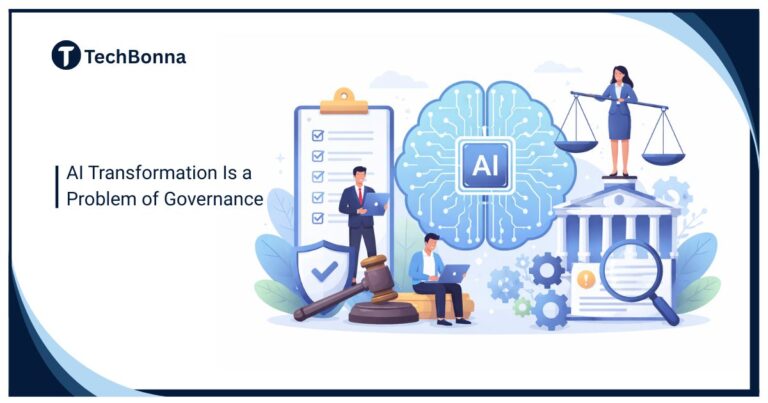 TechBonna

AI Transformation Is a Problem of Governance

AI